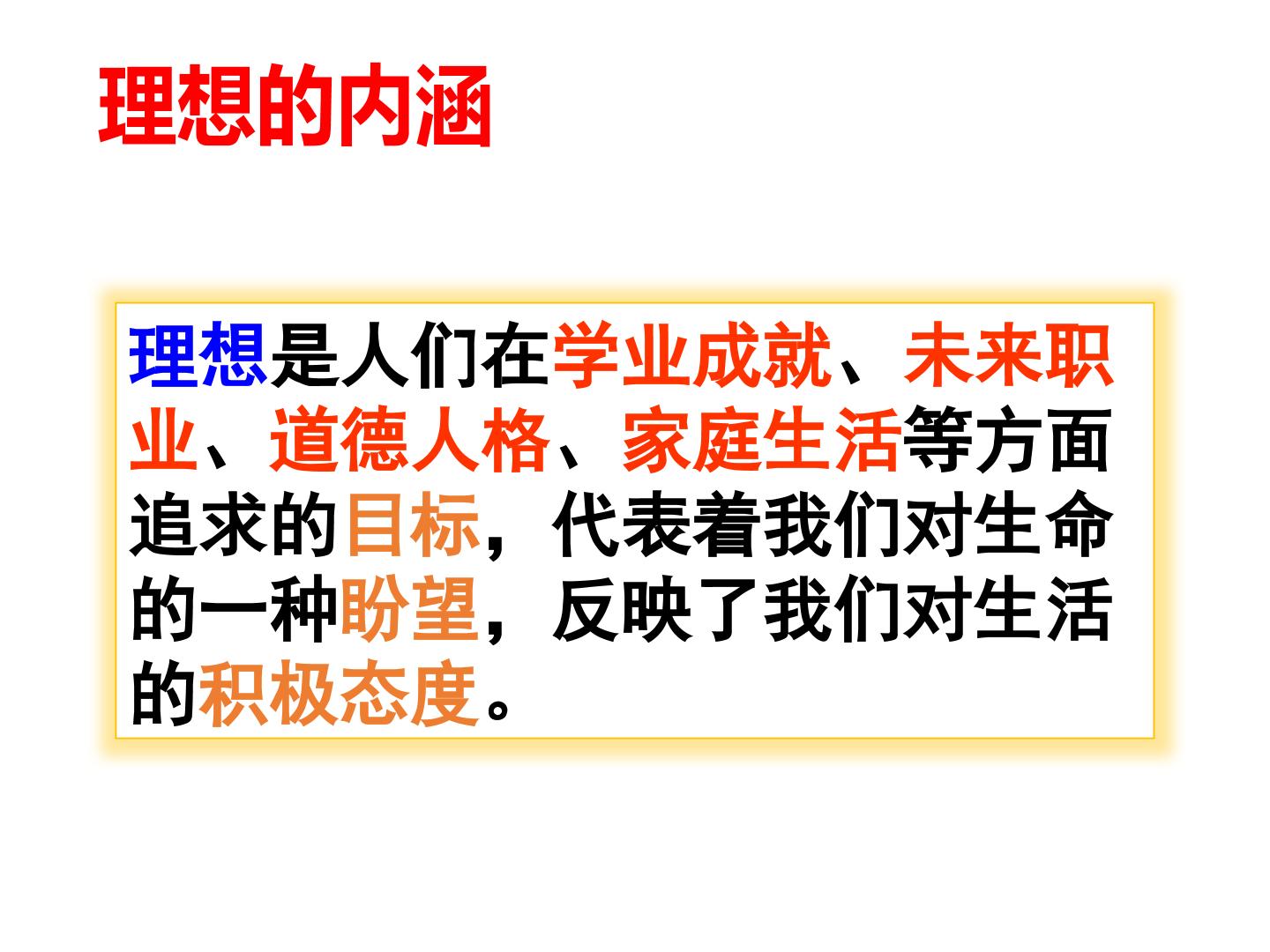 理想的内涵

理想是人们在学业成就、未来职业、道德人格、家庭生活等方面追求的目标，代表着我们对生命的一种盼望，反映了我们对生活的积极态度。